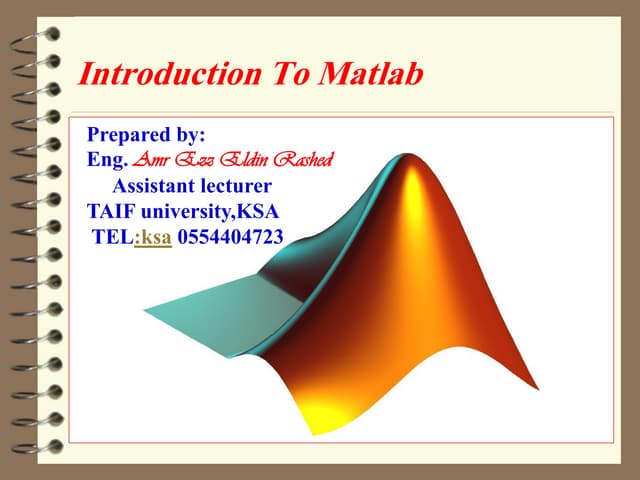 Introduction To Matlab

Prepared by:
Eng. Amr Ezz Eldin Rashed
Assistant lecturer
TAIF university,KSA
TEL:ksa 0554404723